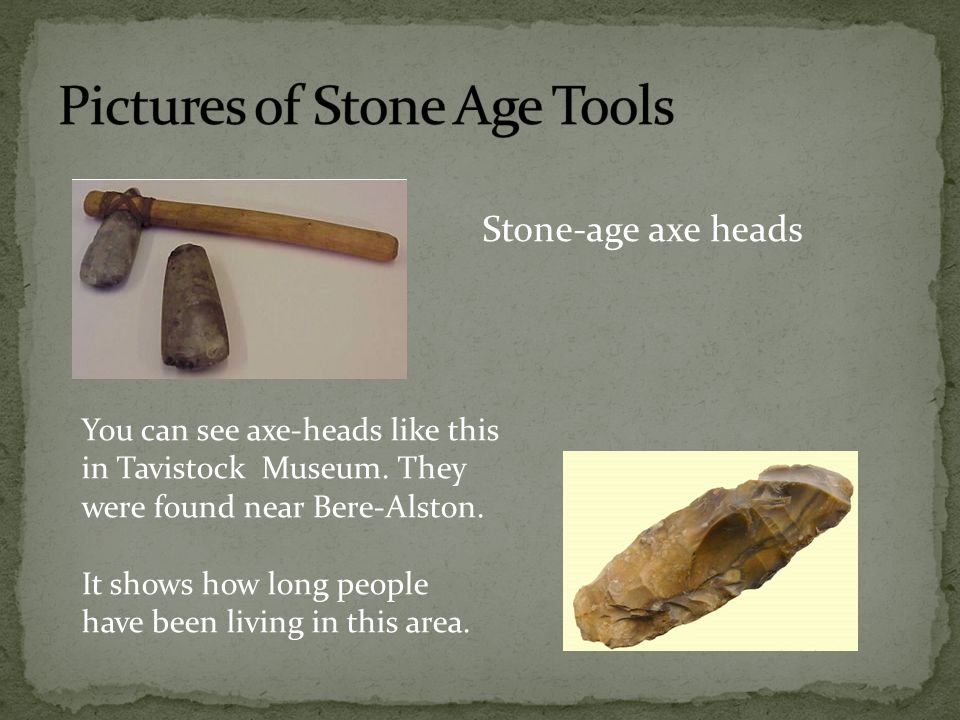 Pictures of Stone Age Tools

Stone-age axe heads

You can see axe-heads like this in Tavistock Museum. They were found near Bere-Alston.

It shows how long people have been living in this area.